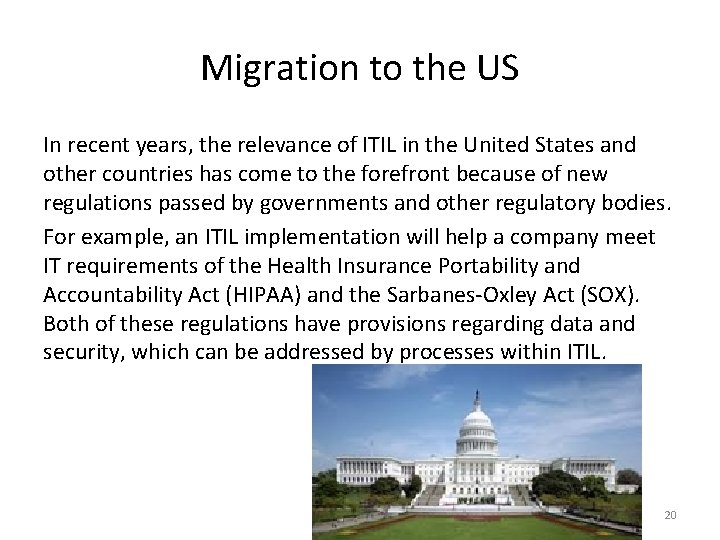 Migration to the US

In recent years, the relevance of ITIL in the United States and other countries has come to the forefront because of new regulations passed by governments and other regulatory bodies.

For example, an ITIL implementation will help a company meet IT requirements of the Health Insurance Portability and Accountability Act (HIPAA) and the Sarbanes-Oxley Act (SOX). Both of these regulations have provisions regarding data and security, which can be addressed by processes within ITIL.

20